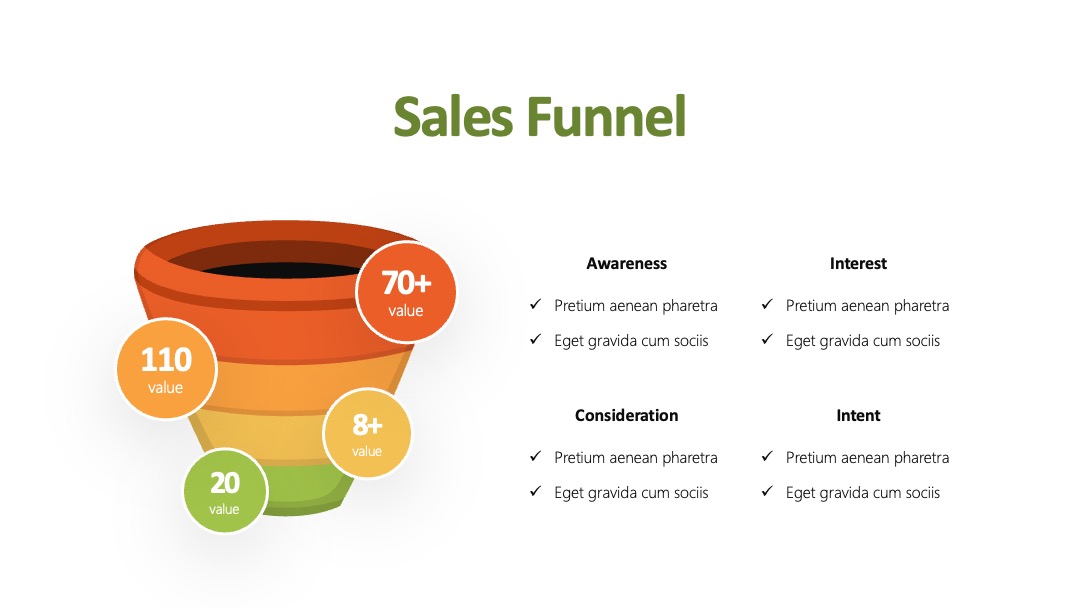 Sales Funnel

70+
value

110
value

8+
value

20
value

Awareness
✓ Pretium aenean pharetra
✓ Eget gravida cum sociis

Interest
✓ Pretium aenean pharetra
✓ Eget gravida cum sociis

Consideration
✓ Pretium aenean pharetra
✓ Eget gravida cum sociis

Intent
✓ Pretium aenean pharetra
✓ Eget gravida cum sociis